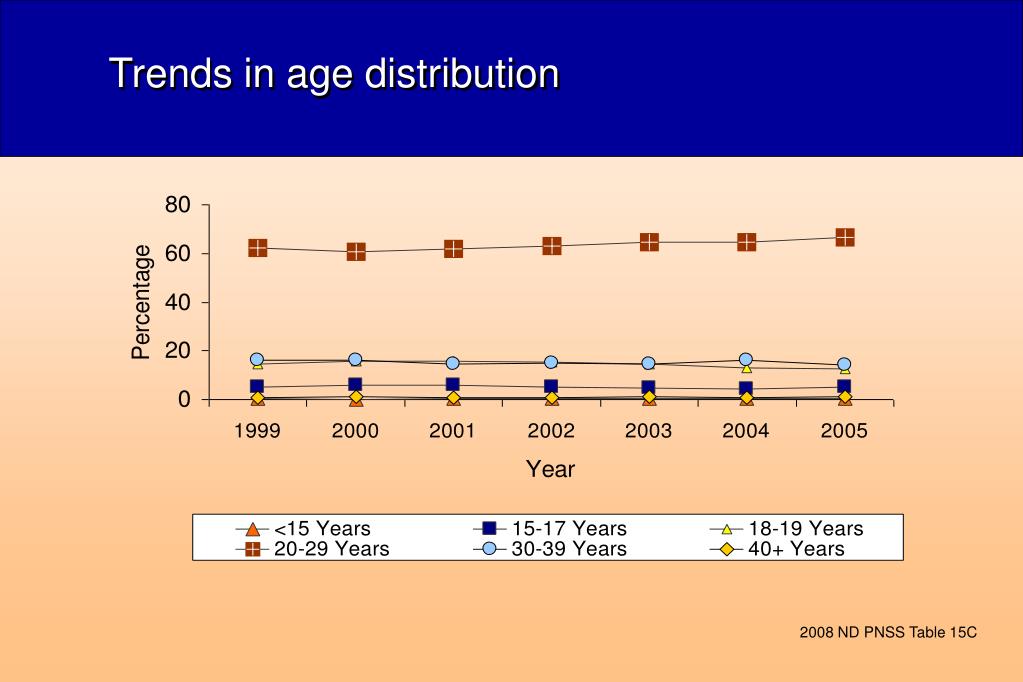 Trends in age distribution

80
60
40
20
0

Percentage

1999 2000 2001 2002 2003 2004 2005

Year

<15 Years
15-17 Years
18-19 Years
20-29 Years
30-39 Years
40+ Years

2008 ND PNSS Table 15C